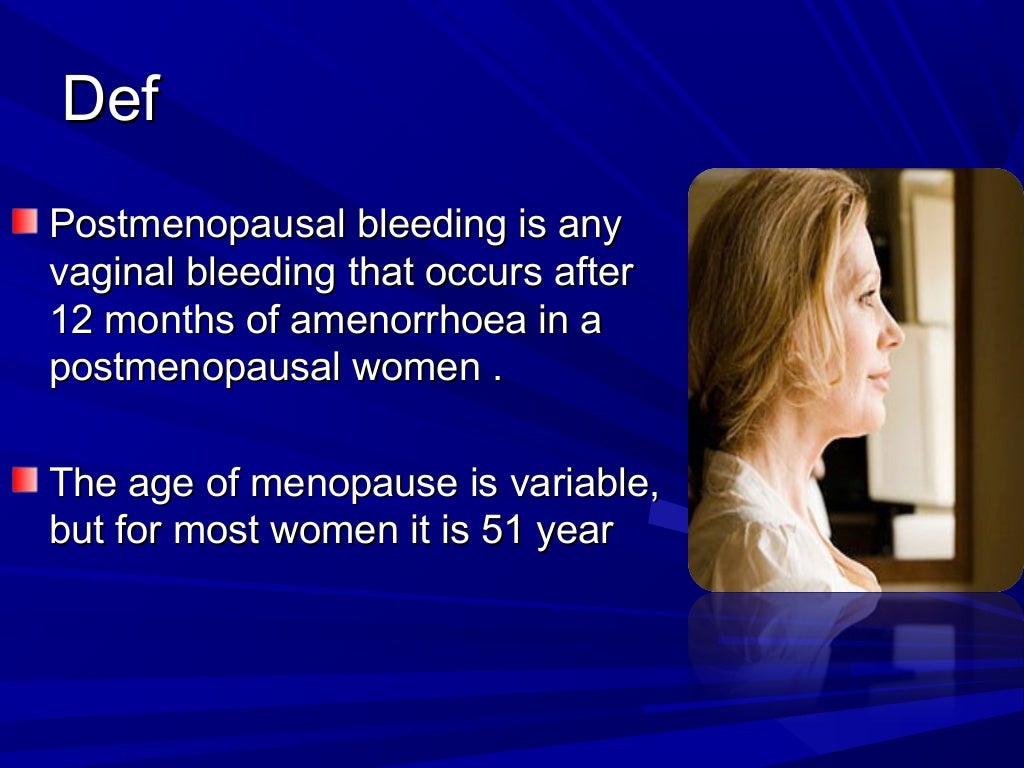 Def

Postmenopausal bleeding is any vaginal bleeding that occurs after 12 months of amenorrhoea in a postmenopausal women .

The age of menopause is variable, but for most women it is 51 year